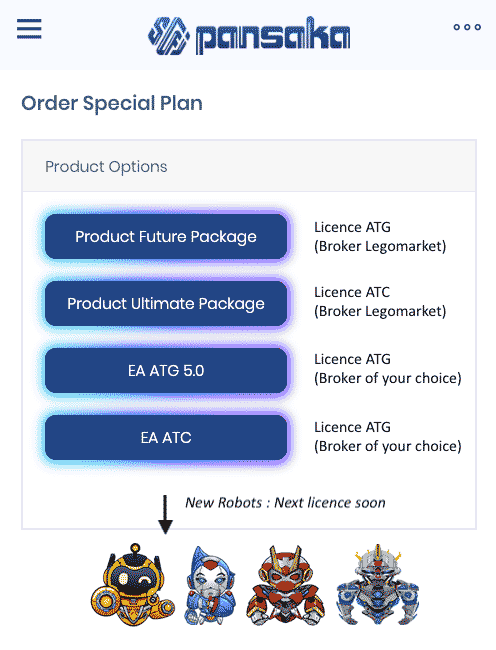 pansaka

Order Special Plan

Product Options

Product Future Package

Licence ATG
(Broker Legomarket)

Product Ultimate Package

Licence ATC
(Broker Legomarket)

EA ATG 5.0

Licence ATG
(Broker of your choice)

EA ATC

Licence ATG
(Broker of your choice)

New Robots : Next licence soon